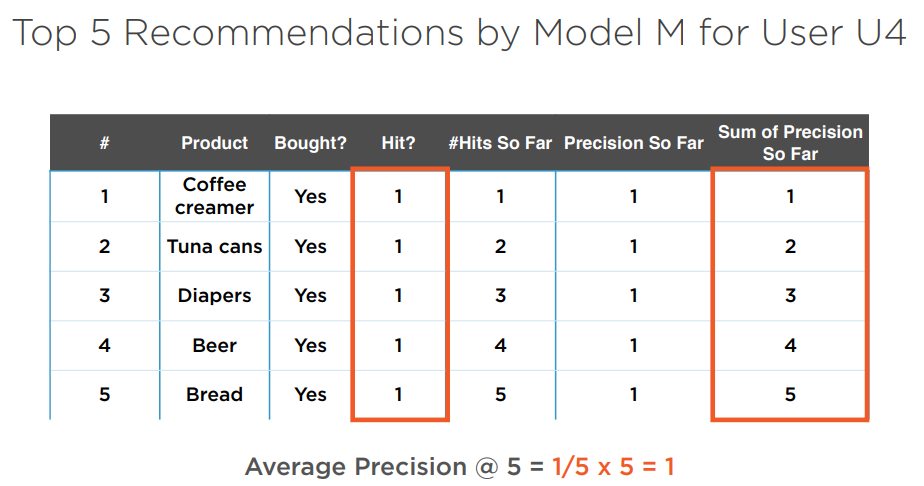 Top 5 Recommendations by Model M for User U4

| # | Product | Bought? | Hit? | #Hits So Far | Precision So Far | Sum of Precision So Far |
|---|---|---|---|---|---|---|
| 1 | Coffee creamer | Yes | 1 | 1 | 1 | 1 |
| 2 | Tuna cans | Yes | 1 | 2 | 1 | 2 |
| 3 | Diapers | Yes | 1 | 3 | 1 | 3 |
| 4 | Beer | Yes | 1 | 4 | 1 | 4 |
| 5 | Bread | Yes | 1 | 5 | 1 | 5 |

Average Precision @ 5 = 1/5 x 5 = 1